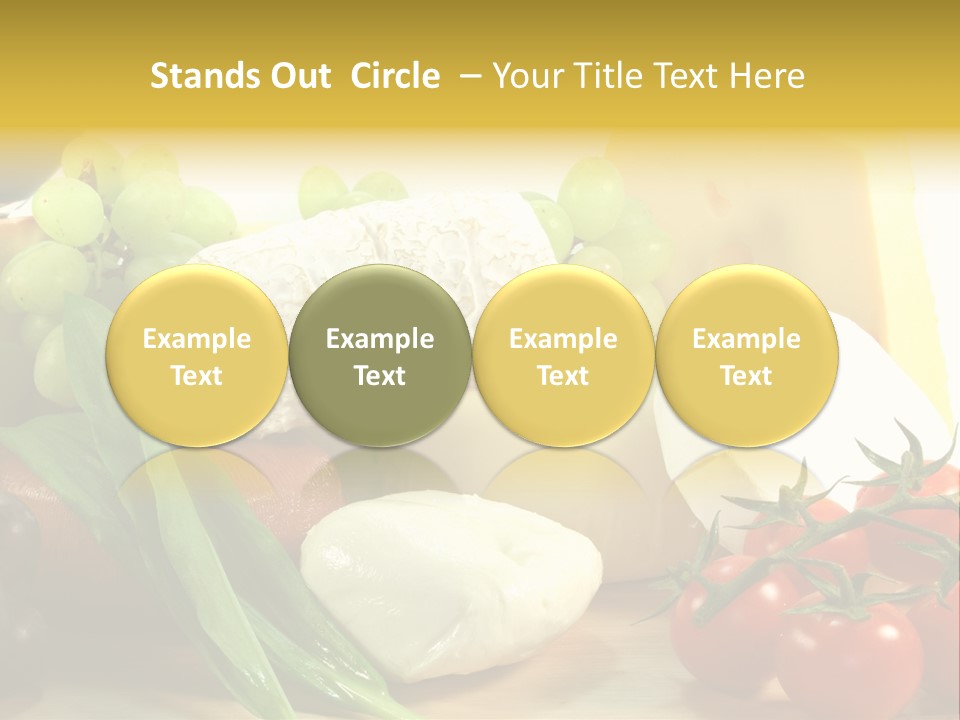 Stands Out Circle – Your Title Text Here

Example Text

Example Text

Example Text

Example Text